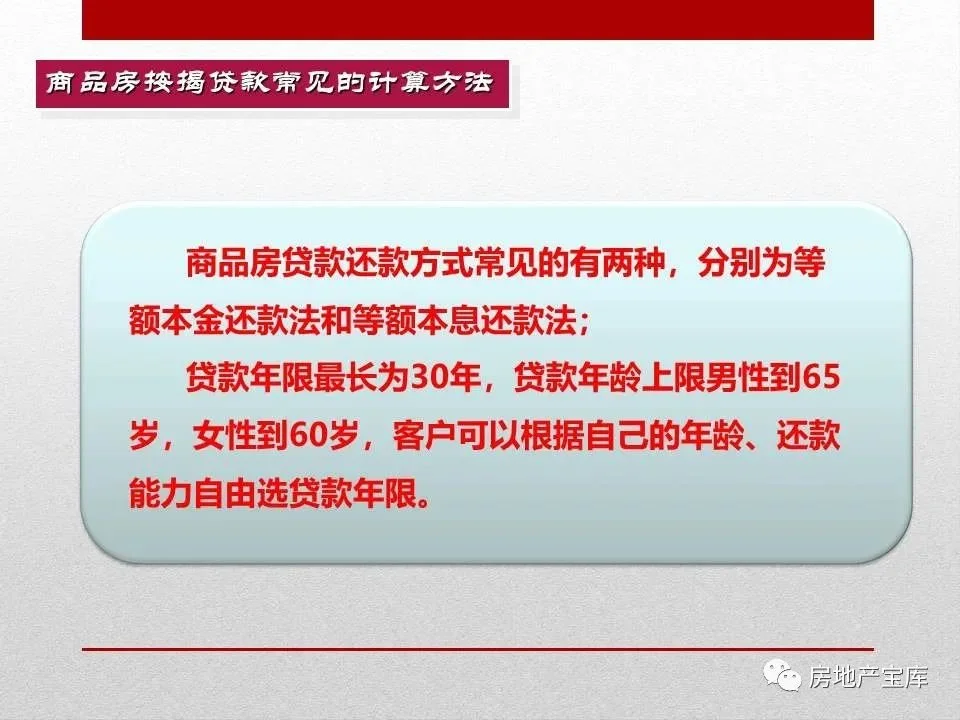 商品房按揭贷款常见的计算方法

商品房贷款还款方式常见的有两种，分别为等额本金还款法和等额本息还款法；

贷款年限最长为30年，贷款年龄上限男性到65岁，女性到60岁，客户可以根据自己的年龄、还款能力自由选贷款年限。

房地产宝库